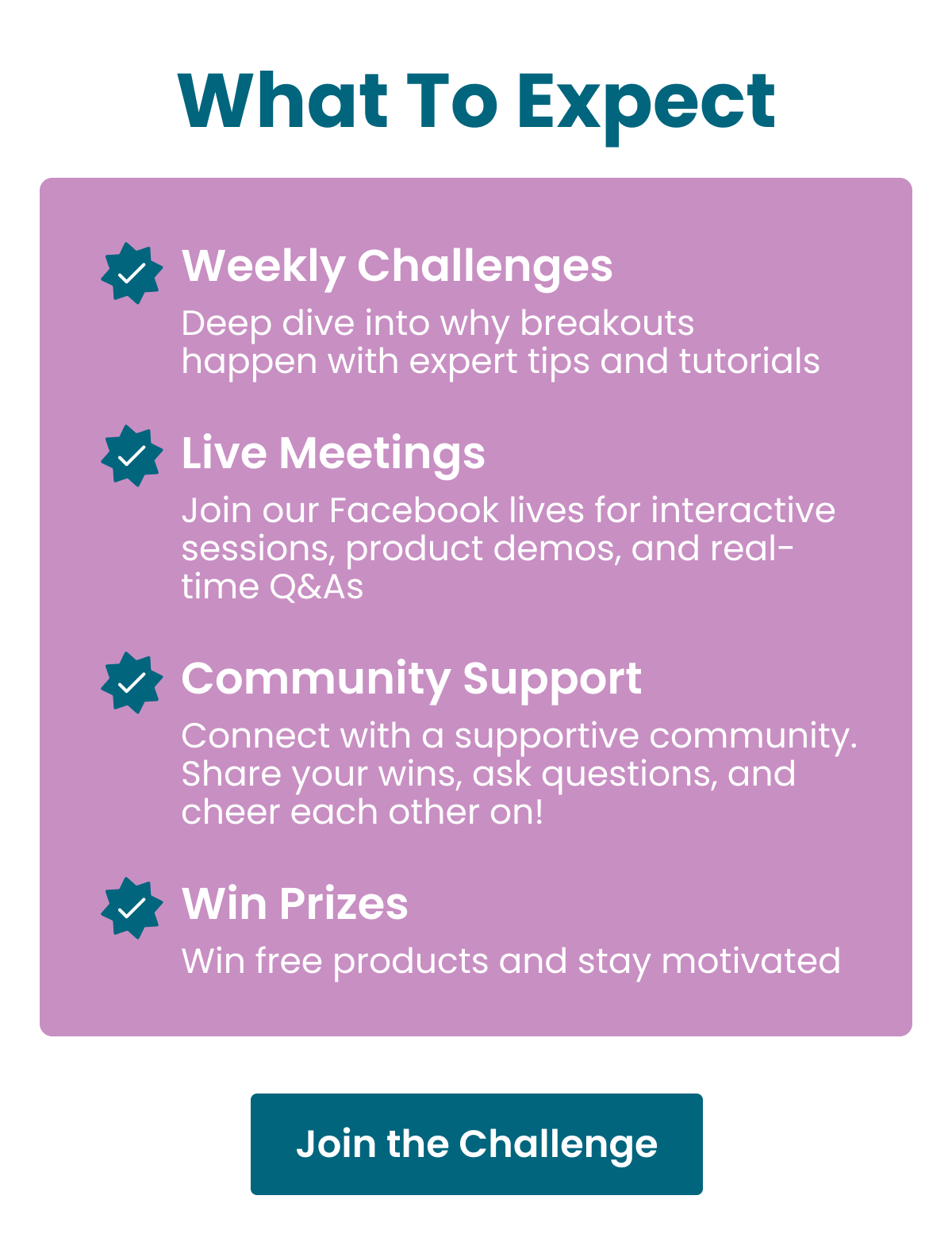 What To Expect

Weekly Challenges

Deep dive into why breakouts happen with expert tips and tutorials

Live Meetings

Join our Facebook lives for interactive sessions, product demos, and real-time Q&As

Community Support

Connect with a supportive community. Share your wins, ask questions, and cheer each other on!

Win Prizes

Win free products and stay motivated

Join the Challenge